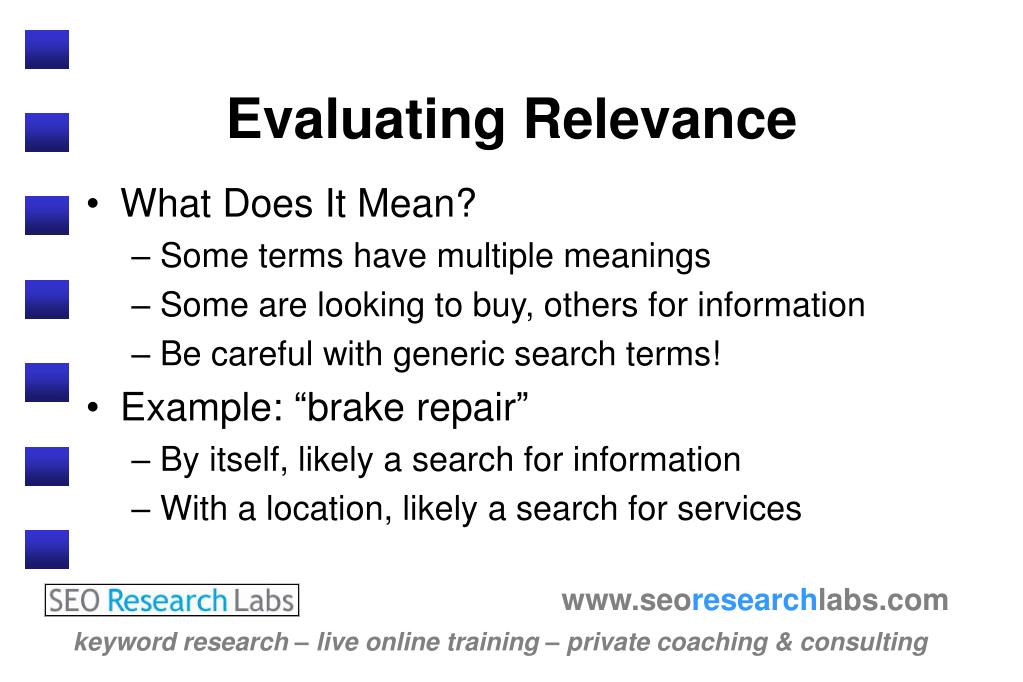 Evaluating Relevance

• What Does It Mean?
– Some terms have multiple meanings
– Some are looking to buy, others for information
– Be careful with generic search terms!
• Example: “brake repair”
– By itself, likely a search for information
– With a location, likely a search for services

SEO Research Labs

www.seoresearchlabs.com

keyword research – live online training – private coaching & consulting